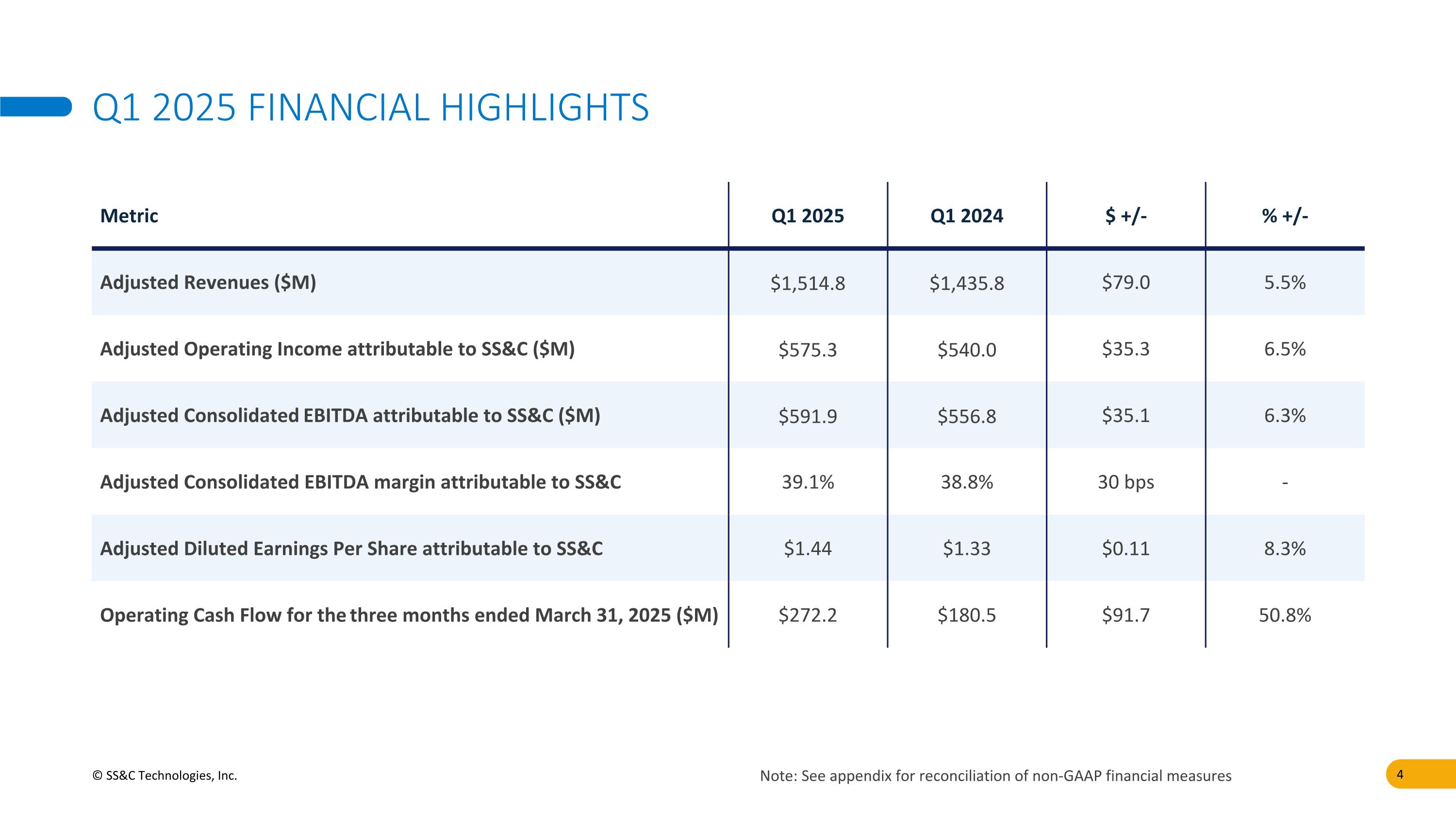 Q1 2025 FINANCIAL HIGHLIGHTS

| Metric | Q1 2025 | Q1 2024 | \$ +/- | % +/- |
|---|---|---|---|---|
| Adjusted Revenues (\$M) | \$1,514.8 | \$1,435.8 | \$79.0 | 5.5% |
| Adjusted Operating Income attributable to SS&C (\$M) | \$575.3 | \$540.0 | \$35.3 | 6.5% |
| Adjusted Consolidated EBITDA attributable to SS&C (\$M) | \$591.9 | \$556.8 | \$35.1 | 6.3% |
| Adjusted Consolidated EBITDA margin attributable to SS&C | 39.1% | 38.8% | 30 bps | - |
| Adjusted Diluted Earnings Per Share attributable to SS&C | \$1.44 | \$1.33 | \$0.11 | 8.3% |
| Operating Cash Flow for the three months ended March 31, 2025 (\$M) | \$272.2 | \$180.5 | \$91.7 | 50.8% |

© SS&C Technologies, Inc.

Note: See appendix for reconciliation of non-GAAP financial measures

4